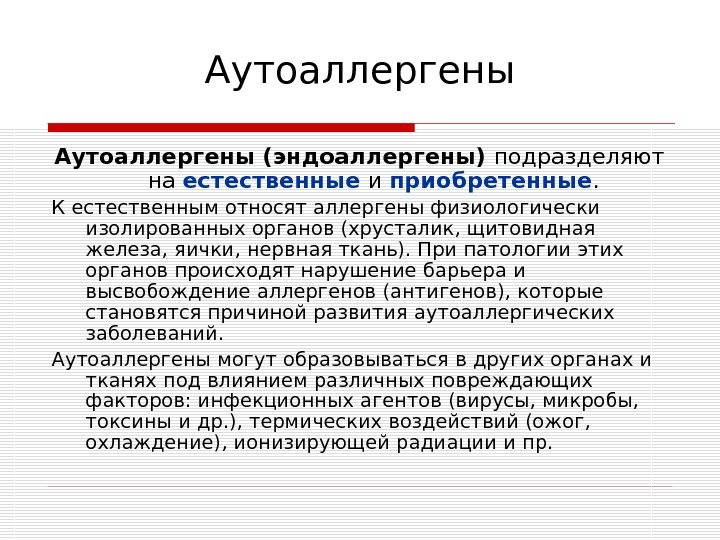 Аутоаллергены

Аутоаллергены (эндоаллергены) подразделяют на естественные и приобретенные.

К естественным относят аллергены физиологически изолированных органов (хрусталик, щитовидная железа, яички, нервная ткань). При патологии этих органов происходят нарушение барьера и высвобождение аллергенов (антигенов), которые становятся причиной развития аутоаллергических заболеваний.

Аутоаллергены могут образовываться в других органах и тканях под влиянием различных повреждающих факторов: инфекционных агентов (вирусы, микробы, токсины и др.), термических воздействий (ожог, охлаждение), ионизирующей радиации и пр.